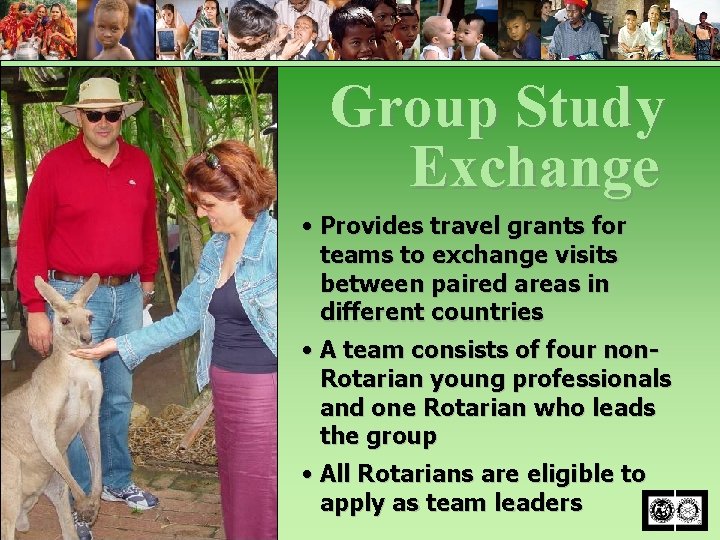 Group Study Exchange

• Provides travel grants for teams to exchange visits between paired areas in different countries

• A team consists of four non-Rotarian young professionals and one Rotarian who leads the group

• All Rotarians are eligible to apply as team leaders